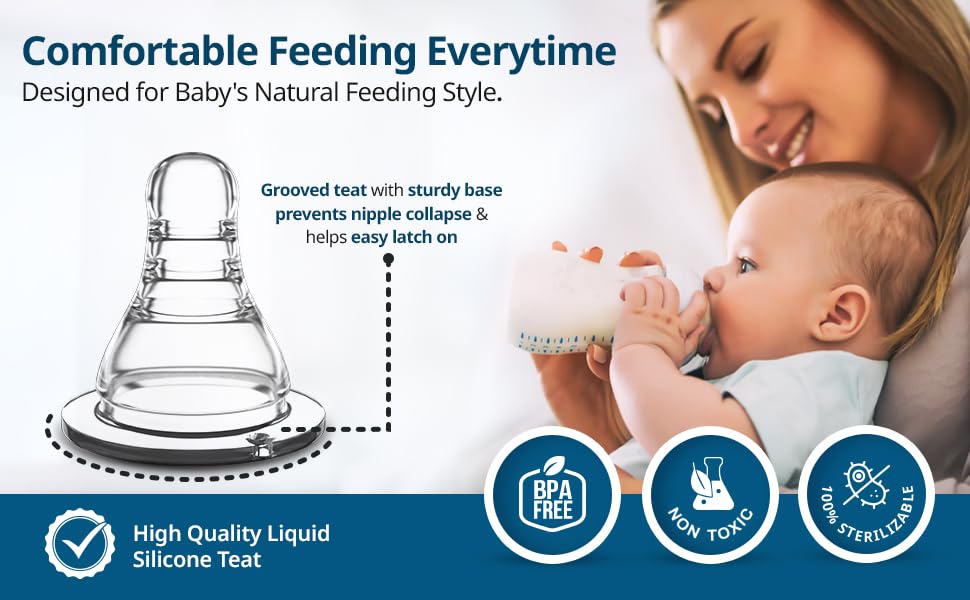 Comfortable Feeding Everytime
Designed for Baby's Natural Feeding Style.

Grooved teat with sturdy base prevents nipple collapse & helps easy latch on

High Quality Liquid Silicone Teat

BPA FREE

NON TOXIC

100% STERILIZABLE